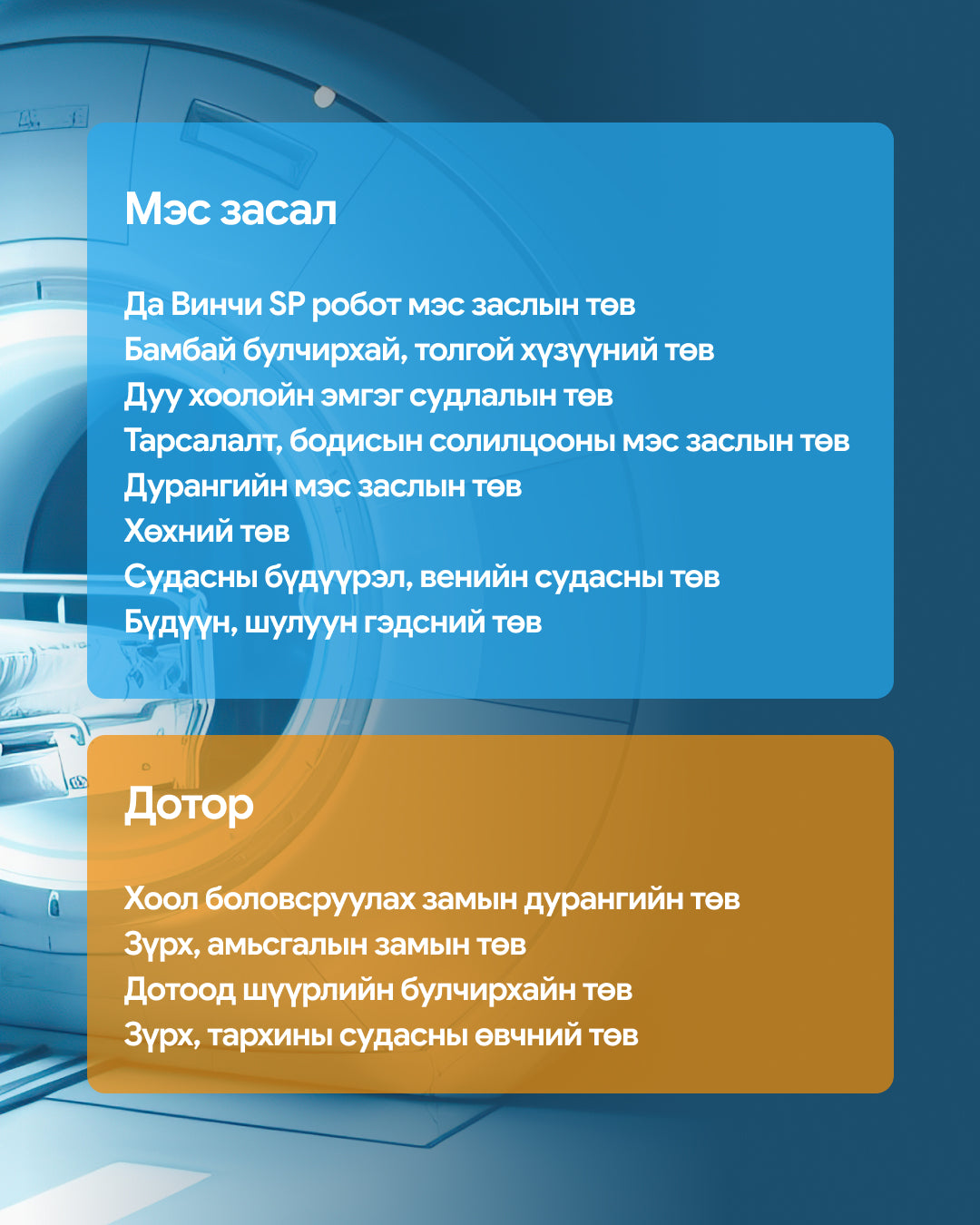 Мэс засал

Да Винчи SP робот мэс заслын төв
Бамбай булчирхай, толгой хүзүүний төв
Дуу хоолойн эмгэг судлалын төв
Тарсалалт, бодисын солилцооны мэс заслын төв
Дурангийн мэс заслын төв
Хөхний төв
Судасны бүдүүрэл, венийн судасны төв
Бүдүүн, шулуун гэдсний төв

Дотор

Хоол боловсруулах замын дурангийн төв
Зүрх, амьсгалын замын төв
Дотоод шүүрлийн булчирхайн төв
Зүрх, тархины судасны өвчний төв